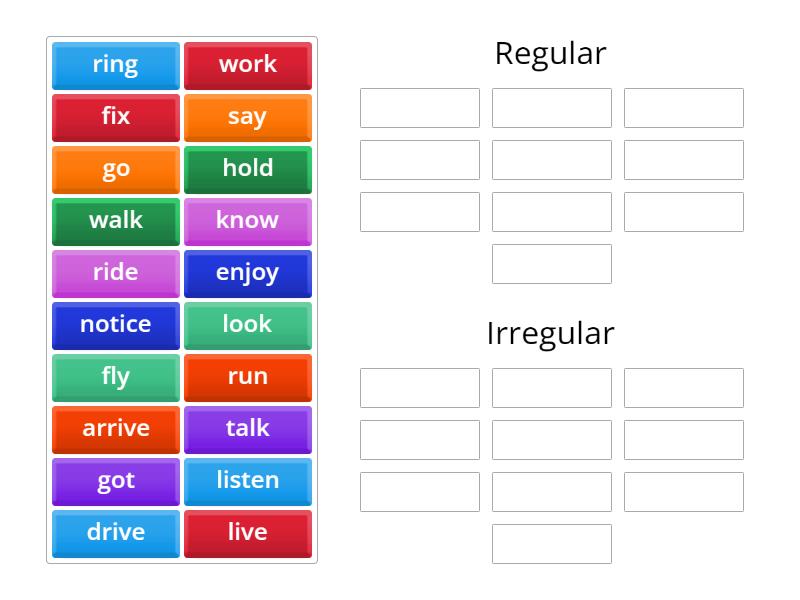 ring
work
fix
say
go
hold
walk
know
ride
enjoy
notice
look
fly
run
arrive
talk
got
listen
drive
live

Regular

Irregular